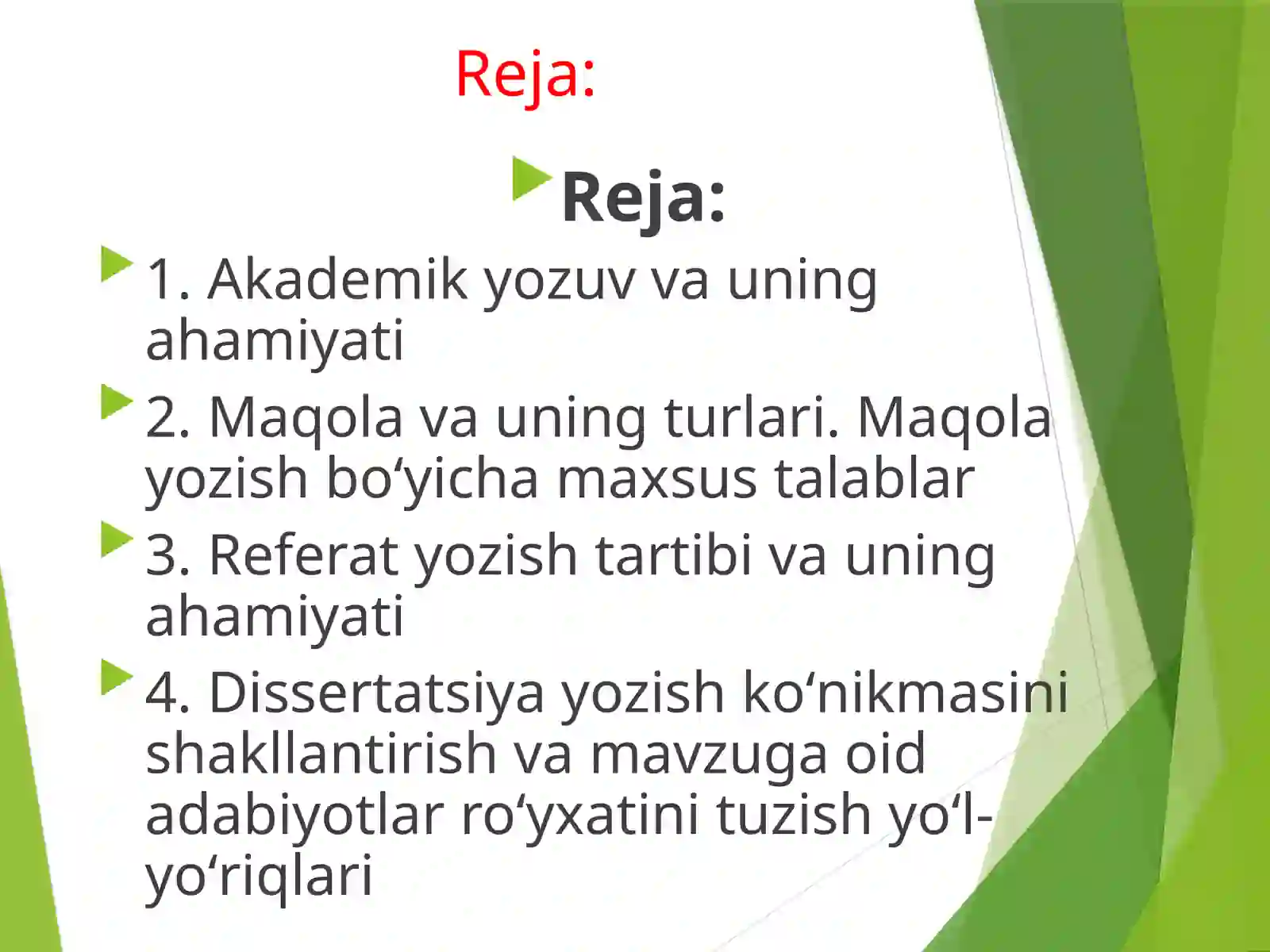 Reja:

Reja:

1. Akademik yozuv va uning ahamiyati

2. Maqola va uning turlari. Maqola yozish bo‘yicha maxsus talablar

3. Referat yozish tartibi va uning ahamiyati

4. Dissertatsiya yozish ko‘nikmasini shakllantirish va mavzuga oid adabiyotlar ro‘yxatini tuzish yo‘l-yo‘riqlari